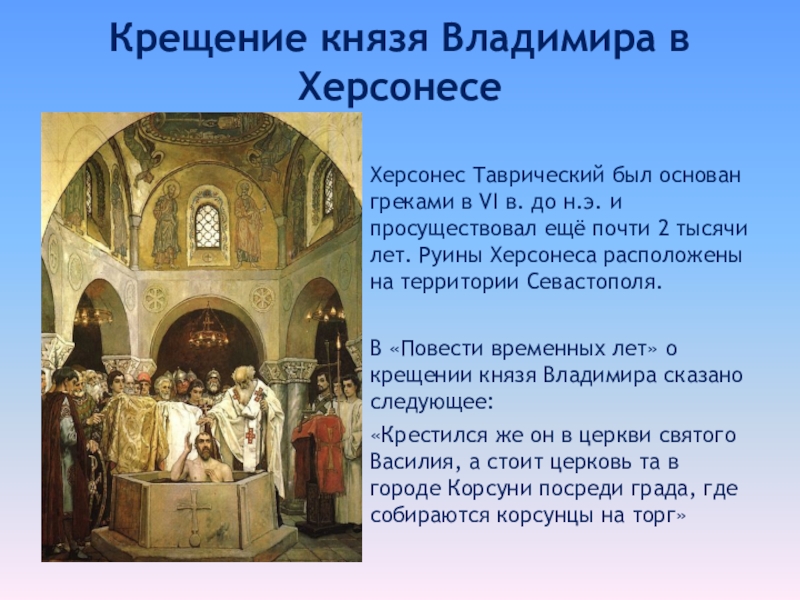 Крещение князя Владимира в Херсонесе

Херсонес Таврический был основан греками в VI в. до н.э. и просуществовал ещё почти 2 тысячи лет. Руины Херсонеса расположены на территории Севастополя.

В «Повести временных лет» о крещении князя Владимира сказано следующее:

«Крестился же он в церкви святого Василия, а стоит церковь та в городе Корсуни посреди града, где собираются корсунцы на торг»